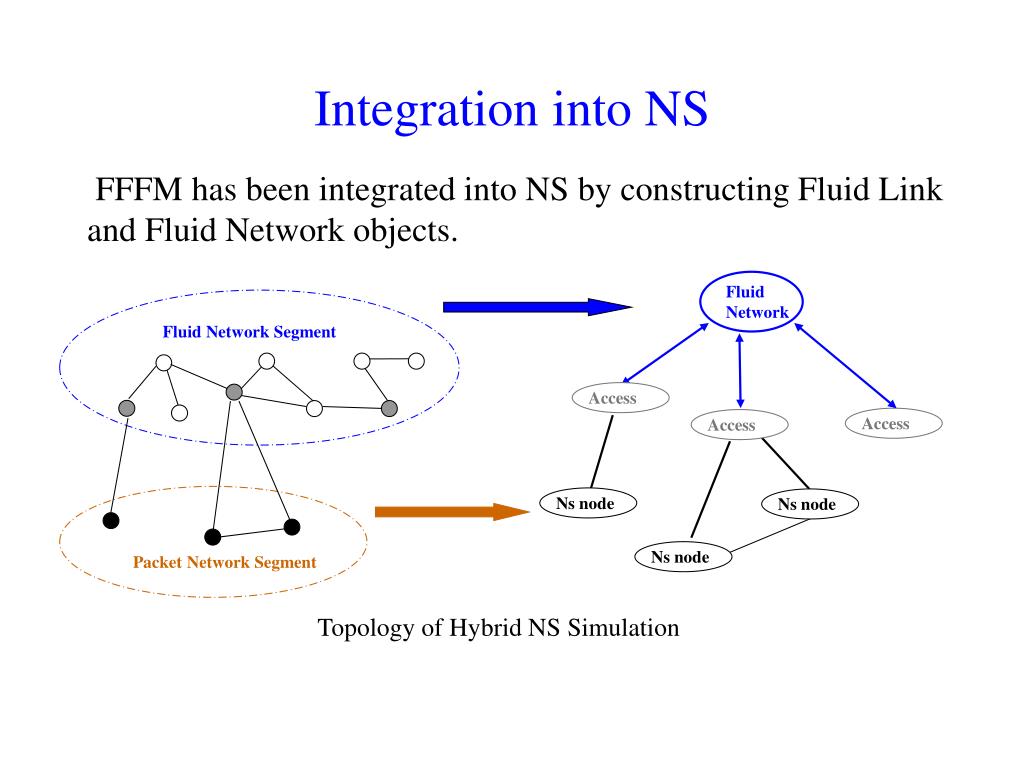 Integration into NS

FFFM has been integrated into NS by constructing Fluid Link and Fluid Network objects.

Fluid Network Segment

Packet Network Segment

Fluid Network

Access

Access

Access

Ns node

Ns node

Ns node

Topology of Hybrid NS Simulation